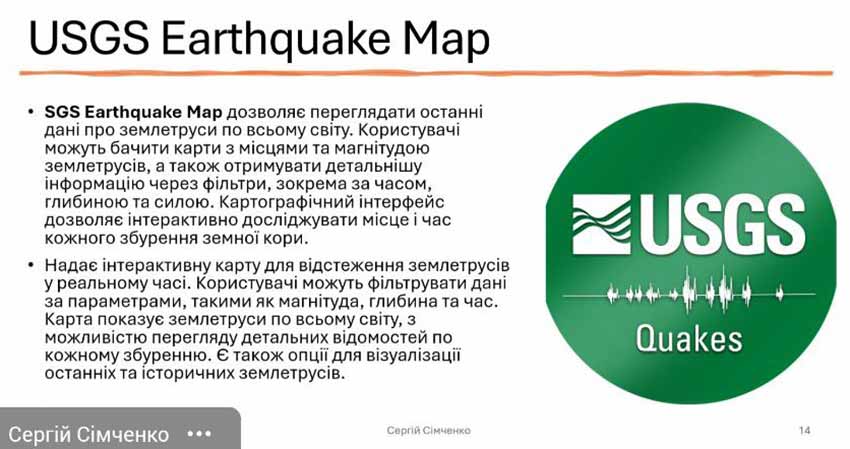 USGS Earthquake Map

• **SGS Earthquake Map** дозволяє переглядати останні дані про землетруси по всьому світу. Користувачі можуть бачити карти з місцями та магнітудою землетрусів, а також отримувати детальнішу інформацію через фільтри, зокрема за часом, глибиною та силою. Картографічний інтерфейс дозволяє інтерактивно досліджувати місце і час кожного збурення земної кори.

• Надає інтерактивну карту для відстеження землетрусів у реальному часі. Користувачі можуть фільтрувати дані за параметрами, такими як магнітуда, глибина та час. Карта показує землетруси по всьому світу, з можливістю перегляду детальних відомостей по кожному збуренню. Є також опції для візуалізації останніх та історичних землетрусів.

USGS

Quakes

Сергій Сімченко •••

Сергій Сімченко

14